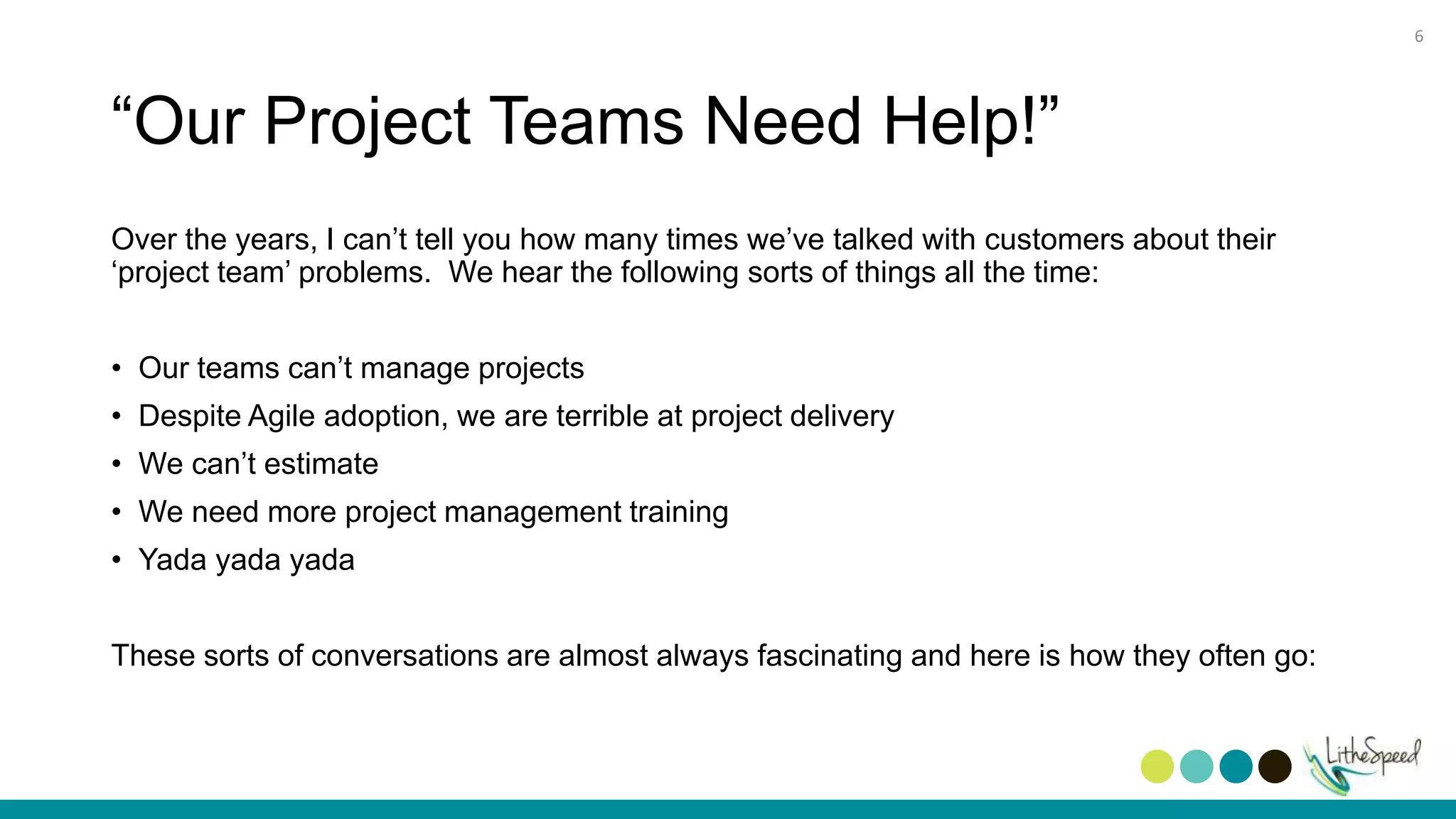 6

“Our Project Teams Need Help!”

Over the years, I can’t tell you how many times we’ve talked with customers about their ‘project team’ problems.  We hear the following sorts of things all the time:

• Our teams can’t manage projects
• Despite Agile adoption, we are terrible at project delivery
• We can’t estimate
• We need more project management training
• Yada yada yada

These sorts of conversations are almost always fascinating and here is how they often go:

LitheSpeed